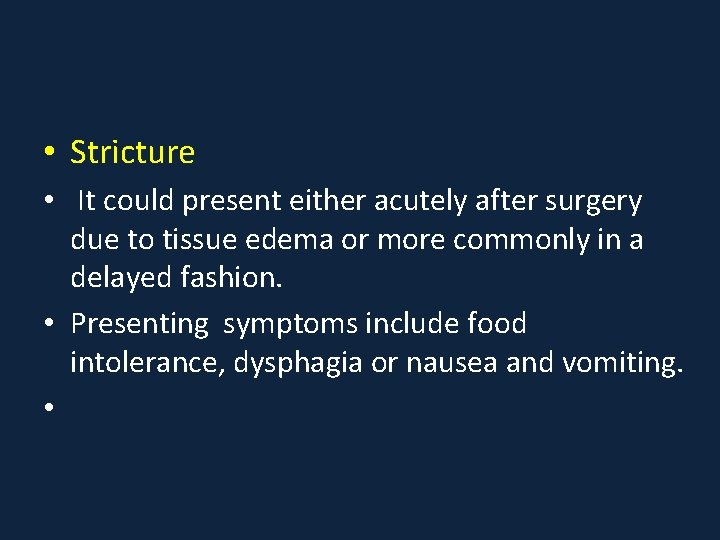 • Stricture

• It could present either acutely after surgery due to tissue edema or more commonly in a delayed fashion.

• Presenting symptoms include food intolerance, dysphagia or nausea and vomiting.

•